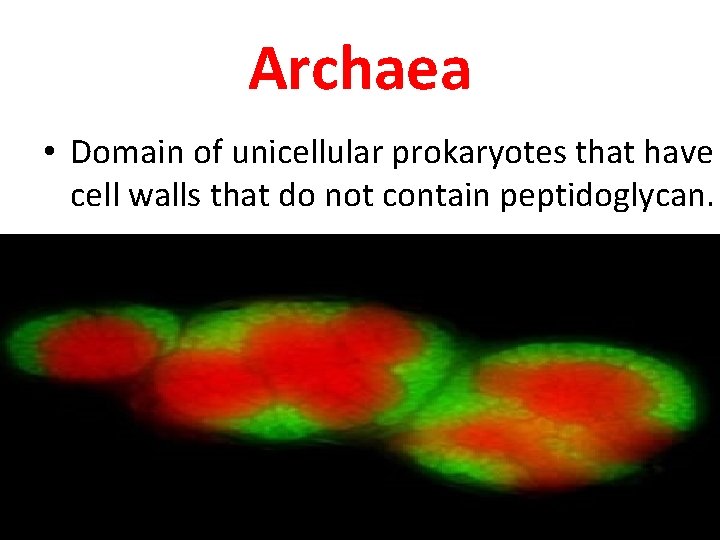 Archaea

• Domain of unicellular prokaryotes that have cell walls that do not contain peptidoglycan.